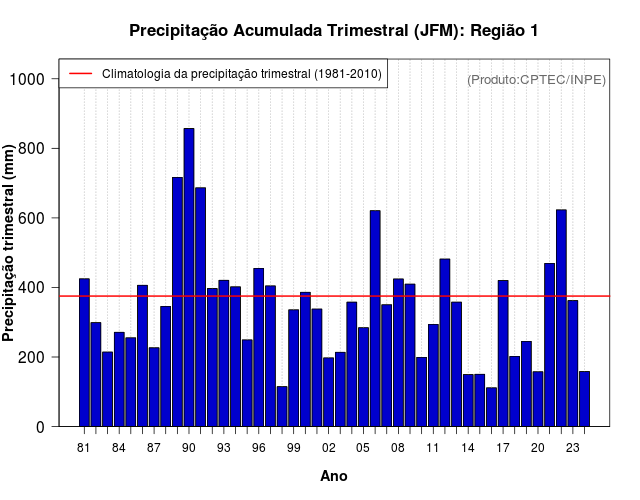 Precipitação Acumulada Trimestral (JFM): Região 1

Climatologia da precipitação trimestral (1981-2010)

(Produto:CPTEC/INPE)

Precipitação trimestral (mm)

1000
800
600
400
200
0

81 84 87 90 93 96 99 02 05 08 11 14 17 20 23

Ano